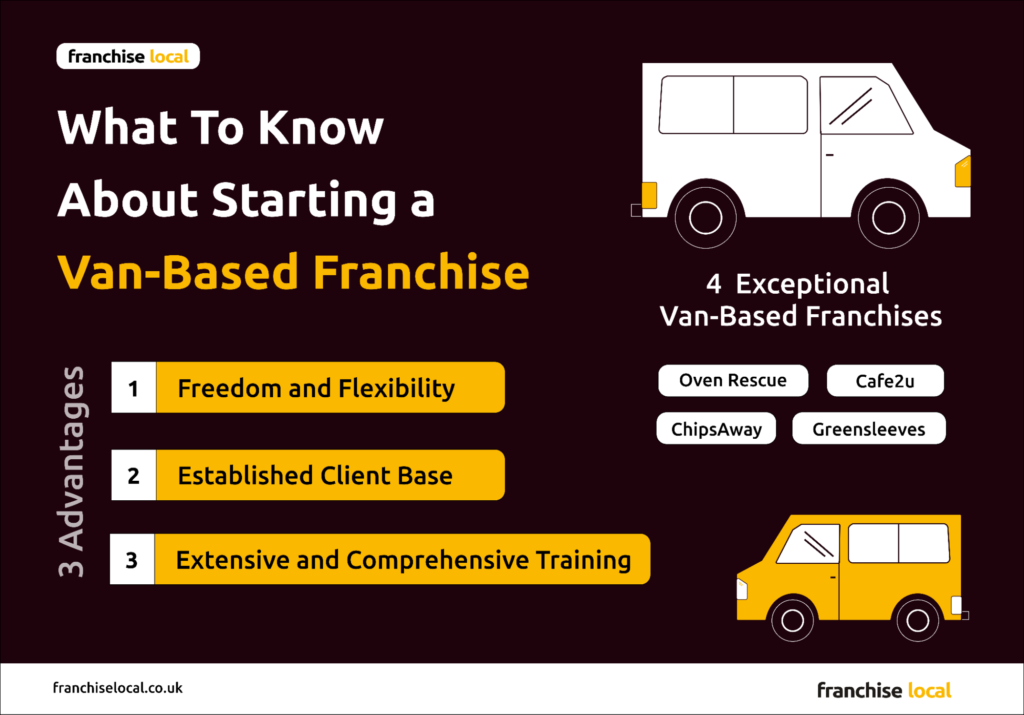 franchise local

What To Know About Starting a Van-Based Franchise

3 Advantages

1 Freedom and Flexibility

2 Established Client Base

3 Extensive and Comprehensive Training

4 Exceptional Van-Based Franchises

Oven Rescue

Cafe2u

ChipsAway

Greensleeves

franchiselocal.co.uk

franchise local